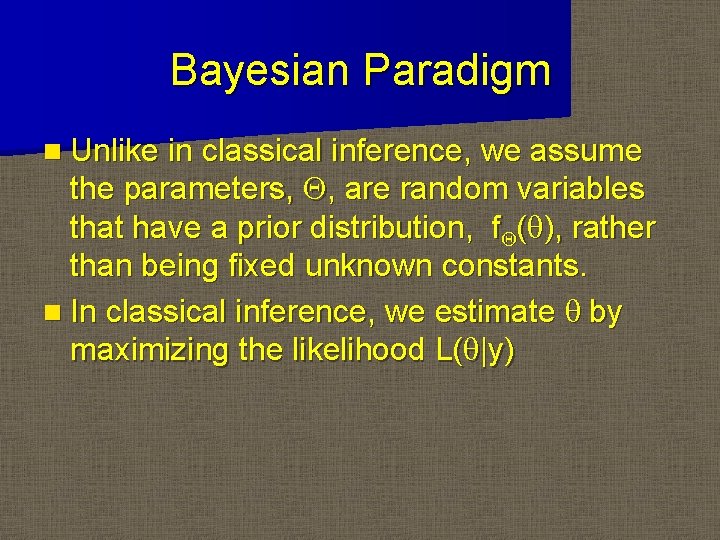 Bayesian Paradigm

Unlike in classical inference, we assume the parameters, $\Theta$, are random variables that have a prior distribution, $f_{\Theta}(\theta)$, rather than being fixed unknown constants.

In classical inference, we estimate $\theta$ by maximizing the likelihood $L(\theta|y)$